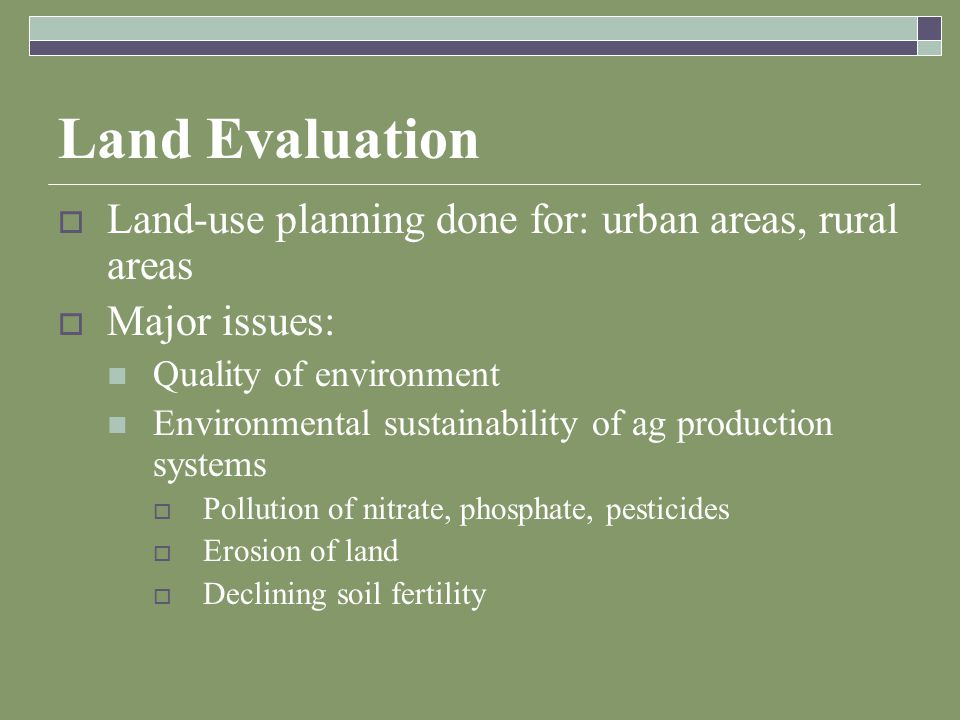 Land Evaluation

Land-use planning done for: urban areas, rural areas

Major issues:

Quality of environment

Environmental sustainability of ag production systems

Pollution of nitrate, phosphate, pesticides

Erosion of land

Declining soil fertility